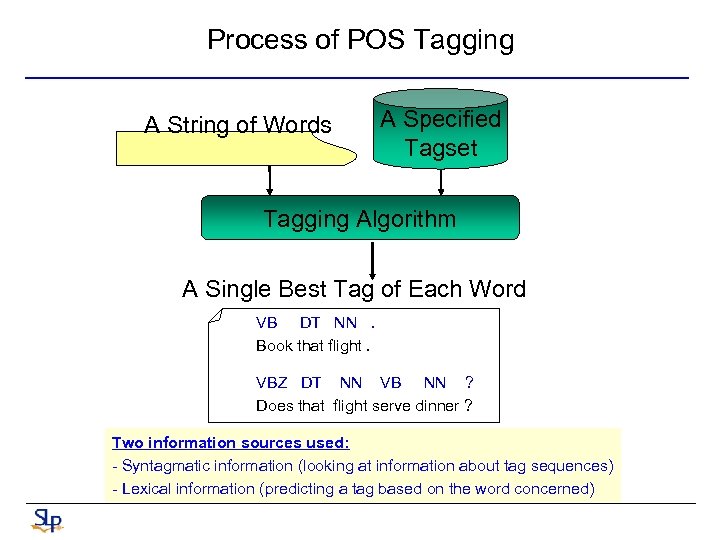 Process of POS Tagging

A String of Words

A Specified Tagset

Tagging Algorithm

A Single Best Tag of Each Word

VB DT NN .
Book that flight .

VBZ DT NN VB NN ?
Does that flight serve dinner ?

Two information sources used:
- Syntagmatic information (looking at information about tag sequences)
- Lexical information (predicting a tag based on the word concerned)

SLP